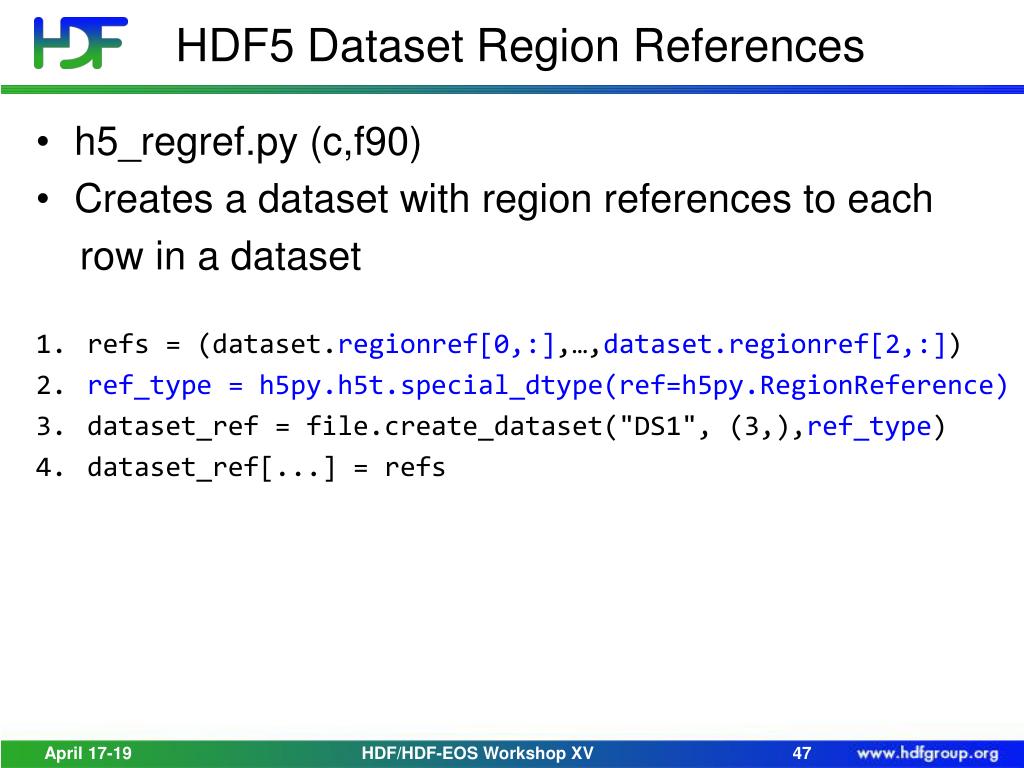 HDF

HDF5 Dataset Region References

• h5_regref.py (c,f90)
• Creates a dataset with region references to each row in a dataset

1. refs = (dataset.regionref[0,:],…,dataset.regionref[2,:])
2. ref_type = h5py.h5t.special_dtype(ref=h5py.RegionReference)
3. dataset_ref = file.create_dataset("DS1", (3,),ref_type)
4. dataset_ref[...] = refs

April 17-19 HDF/HDF-EOS Workshop XV 47 www.hdfgroup.org